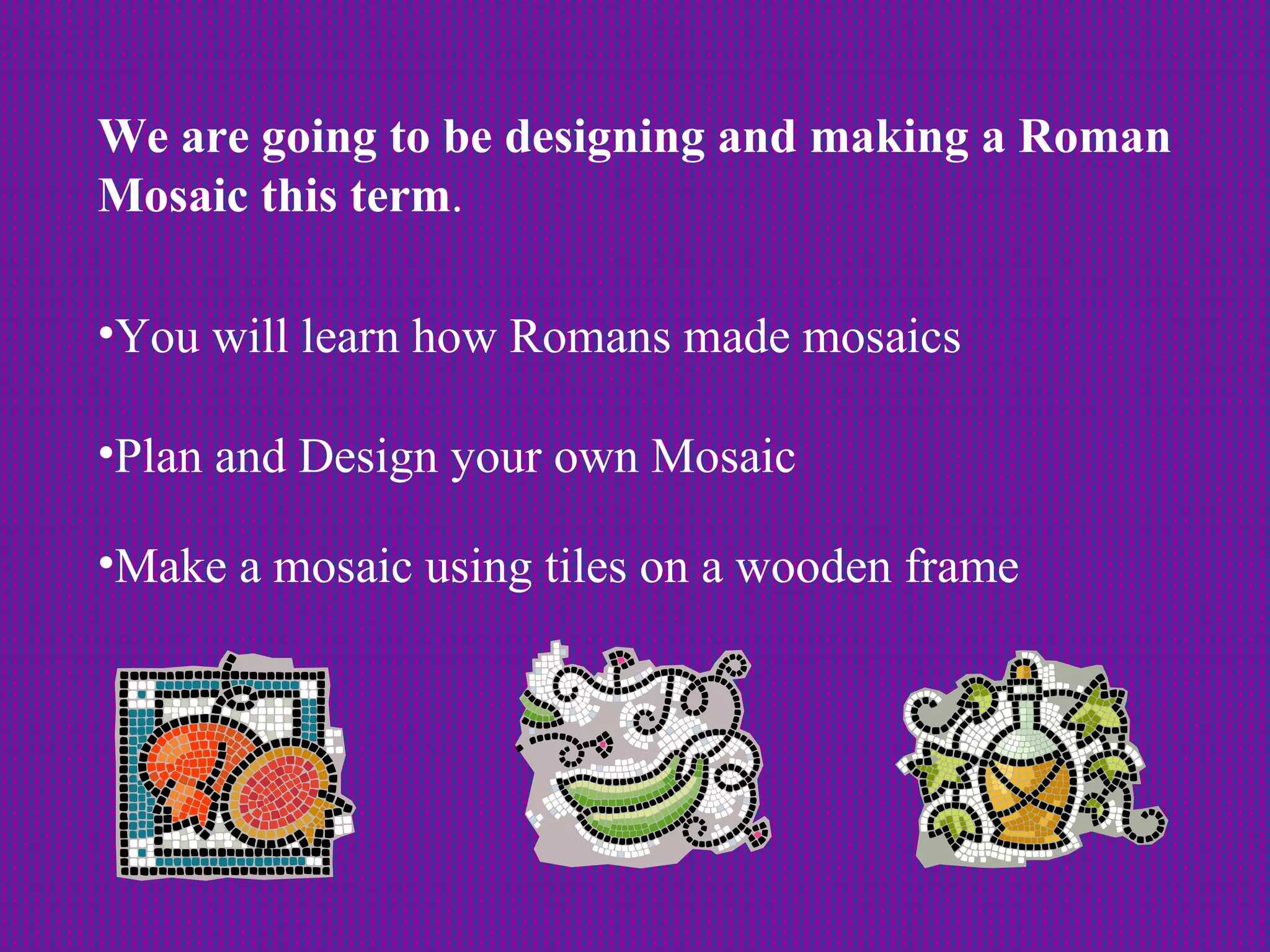 We are going to be designing and making a Roman Mosaic this term.

•You will learn how Romans made mosaics

•Plan and Design your own Mosaic

•Make a mosaic using tiles on a wooden frame